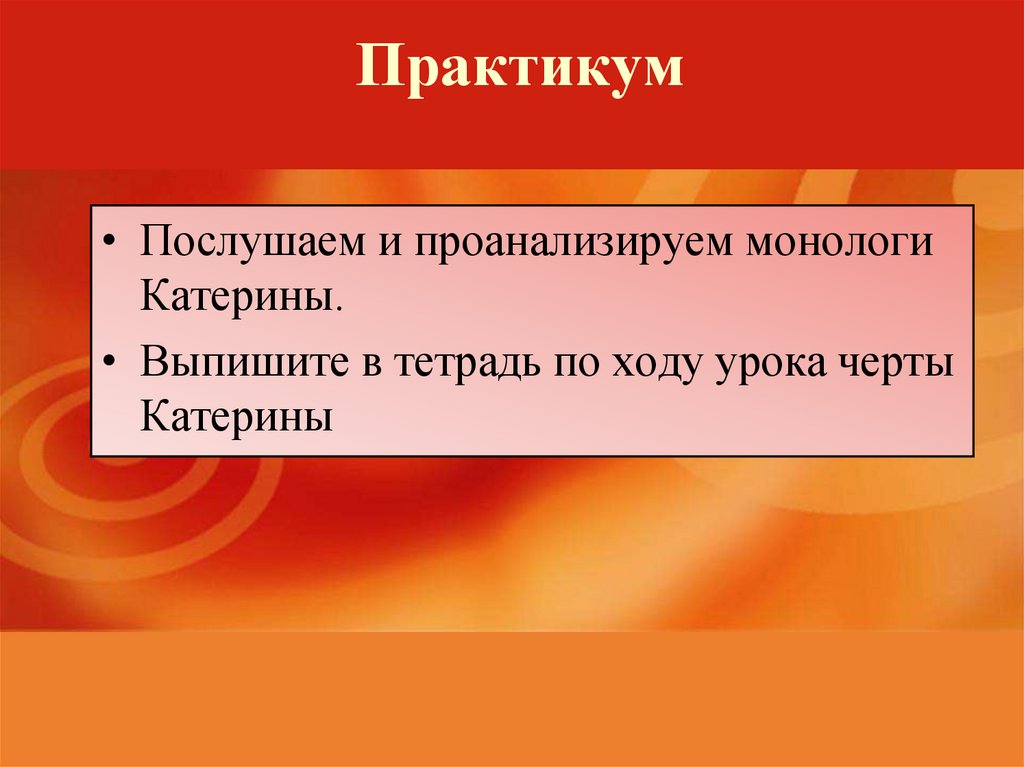 Практикум

• Послушаем и проанализируем монологи Катерины.

• Выпишите в тетрадь по ходу урока черты Катерины